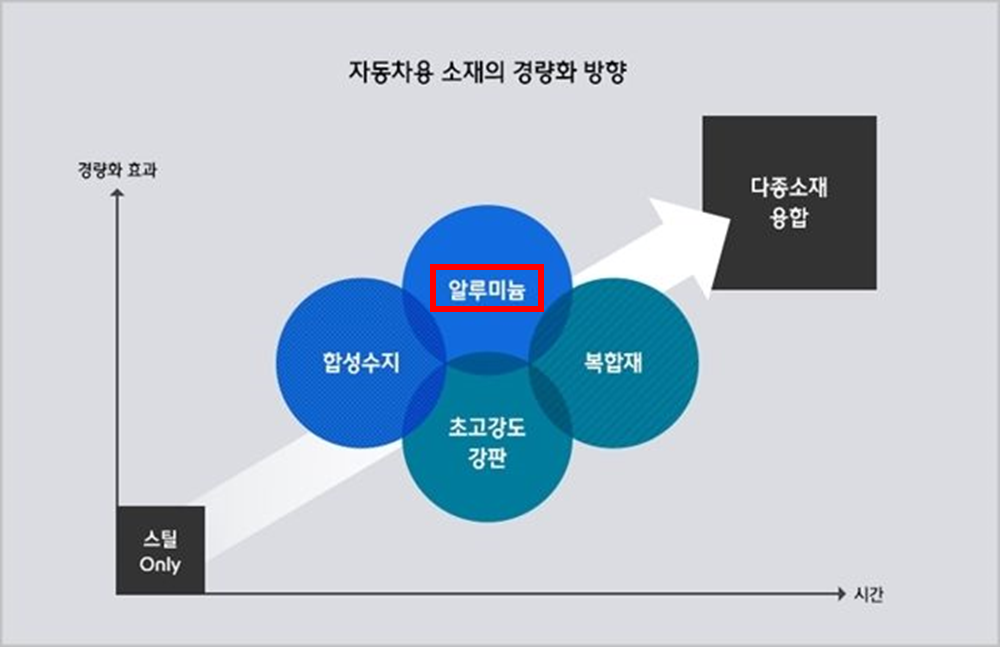 자동차용 소재의 경량화 방향

경량화 효과

다종소재 융합

알루미늄

합성수지

복합재

초고강도 강판

스틸 Only

시간